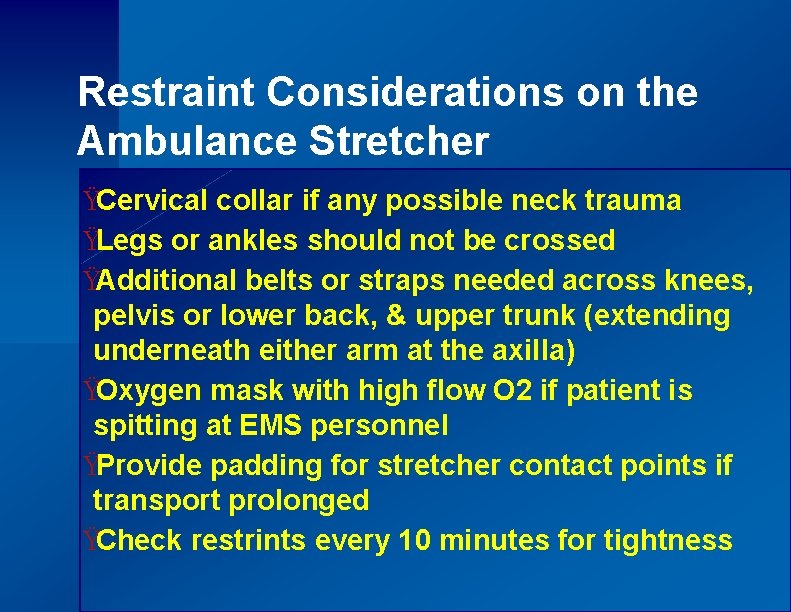 Restraint Considerations on the Ambulance Stretcher

ŸCervical collar if any possible neck trauma
ŸLegs or ankles should not be crossed
ŸAdditional belts or straps needed across knees, pelvis or lower back, & upper trunk (extending underneath either arm at the axilla)
ŸOxygen mask with high flow O2 if patient is spitting at EMS personnel
ŸProvide padding for stretcher contact points if transport prolonged
ŸCheck restrints every 10 minutes for tightness